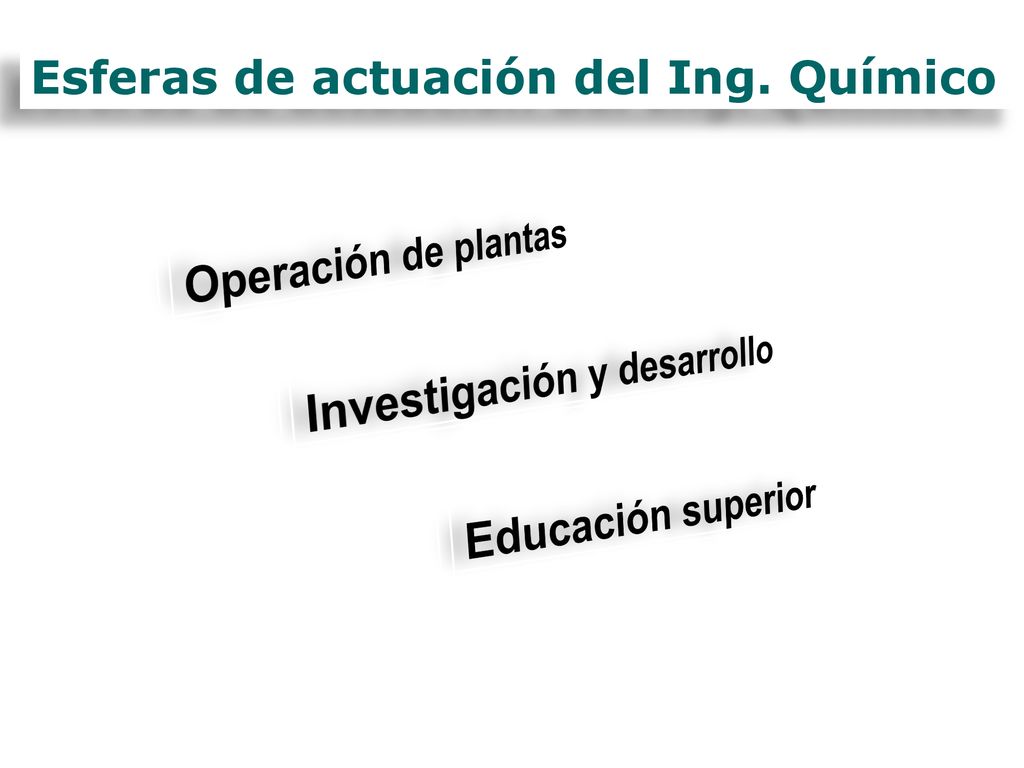 Esferas de actuación del Ing. Químico

Operación de plantas

Investigación y desarrollo

Educación superior